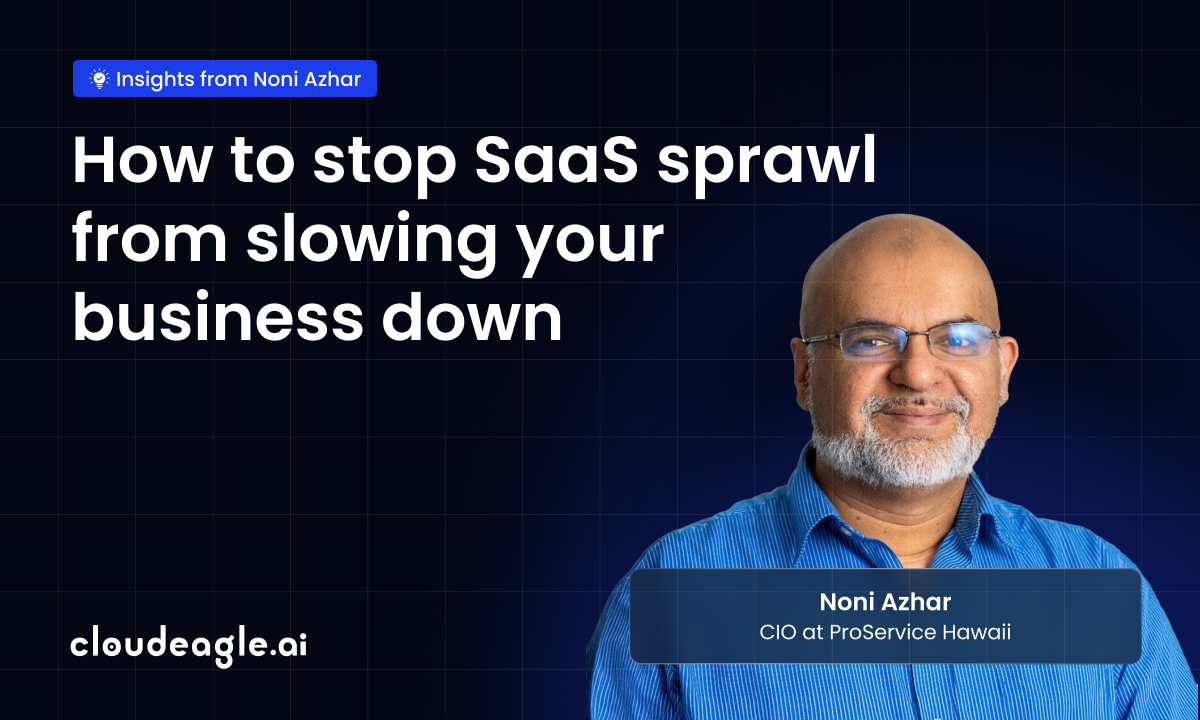 Insights from Noni Azhar

How to stop SaaS sprawl from slowing your business down

Noni Azhar
CIO at ProService Hawaii

cloudeagle.ai